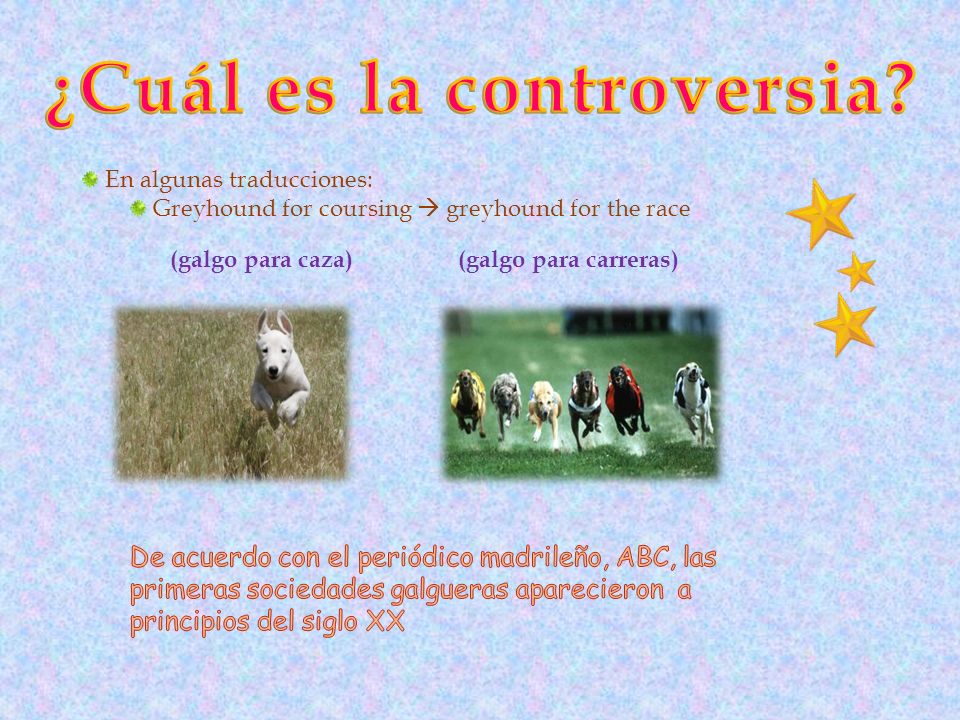 ¿Cuál es la controversia?

En algunas traducciones:

Greyhound for coursing → greyhound for the race

(galgo para caza)

(galgo para carreras)

De acuerdo con el periódico madrileño, ABC, las primeras sociedades galgueras aparecieron a principios del siglo XX